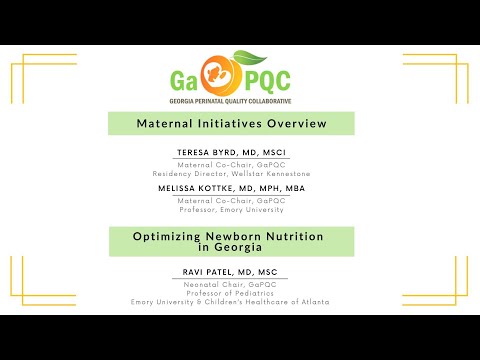 Ga PQC
GEORGIA PERINATAL QUALITY COLLABORATIVE

Maternal Initiatives Overview

TERESA BYRD, MD, MSCI
Maternal Co-Chair, GaPQC
Residency Director, Wellstar Kennestone

MELISSA KOTTKE, MD, MPH, MBA
Maternal Co-Chair, GaPQC
Professor, Emory University

Optimizing Newborn Nutrition in Georgia

RAVI PATEL, MD, MSC
Neonatal Chair, GaPQC
Professor of Pediatrics
Emory University & Children's Healthcare of Atlanta